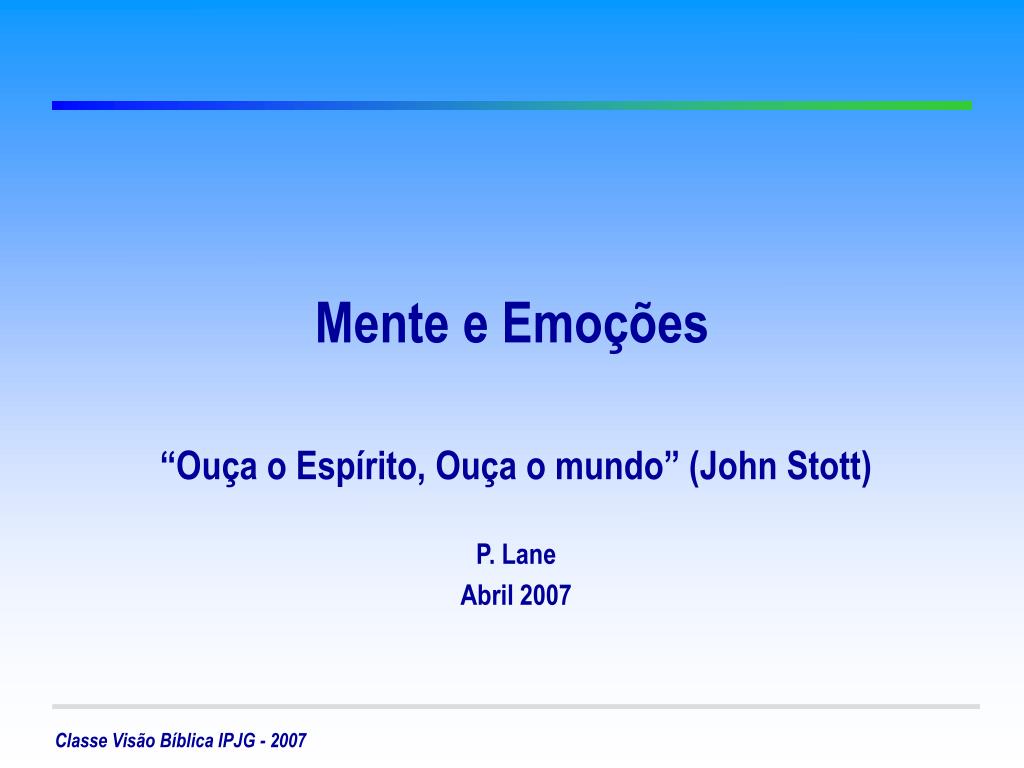 Mente e Emoções

“Ouça o Espírito, Ouça o mundo” (John Stott)

P. Lane
Abril 2007

Classe Visão Bíblica IPJG - 2007